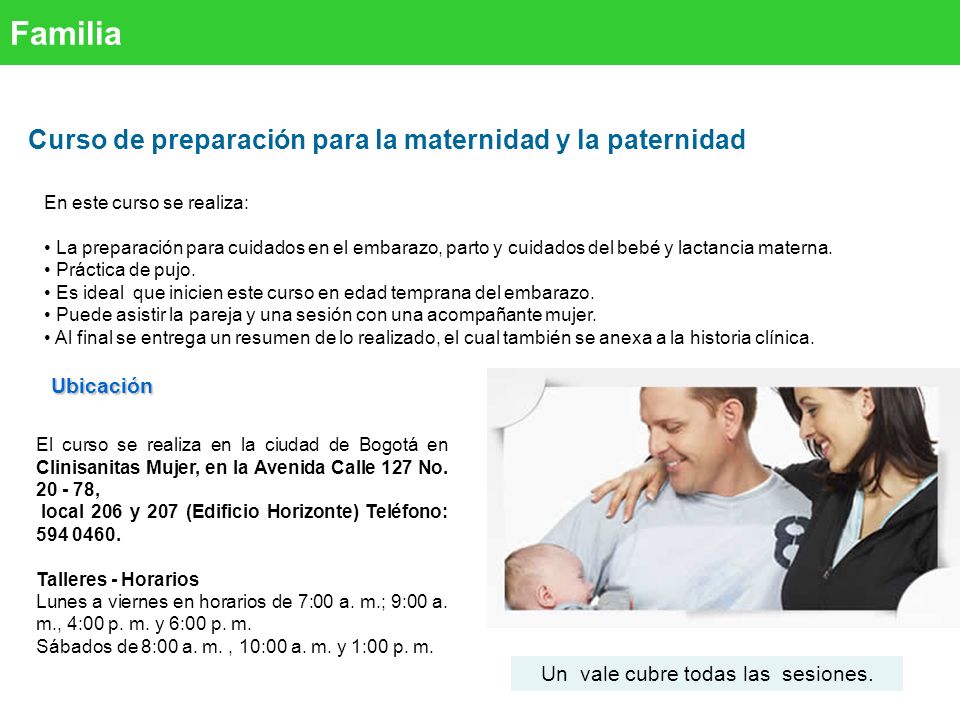 Familia

Curso de preparación para la maternidad y la paternidad

En este curso se realiza:

• La preparación para cuidados en el embarazo, parto y cuidados del bebé y lactancia materna.
• Práctica de pujo.
• Es ideal que inicien este curso en edad temprana del embarazo.
• Puede asistir la pareja y una sesión con una acompañante mujer.
• Al final se entrega un resumen de lo realizado, el cual también se anexa a la historia clínica.

Ubicación

El curso se realiza en la ciudad de Bogotá en Clinisanitas Mujer, en la Avenida Calle 127 No. 20 - 78,
local 206 y 207 (Edificio Horizonte) Teléfono: 594 0460.

Talleres - Horarios
Lunes a viernes en horarios de 7:00 a. m.; 9:00 a. m., 4:00 p. m. y 6:00 p. m.
Sábados de 8:00 a. m. , 10:00 a. m. y 1:00 p. m.

Un vale cubre todas las sesiones.